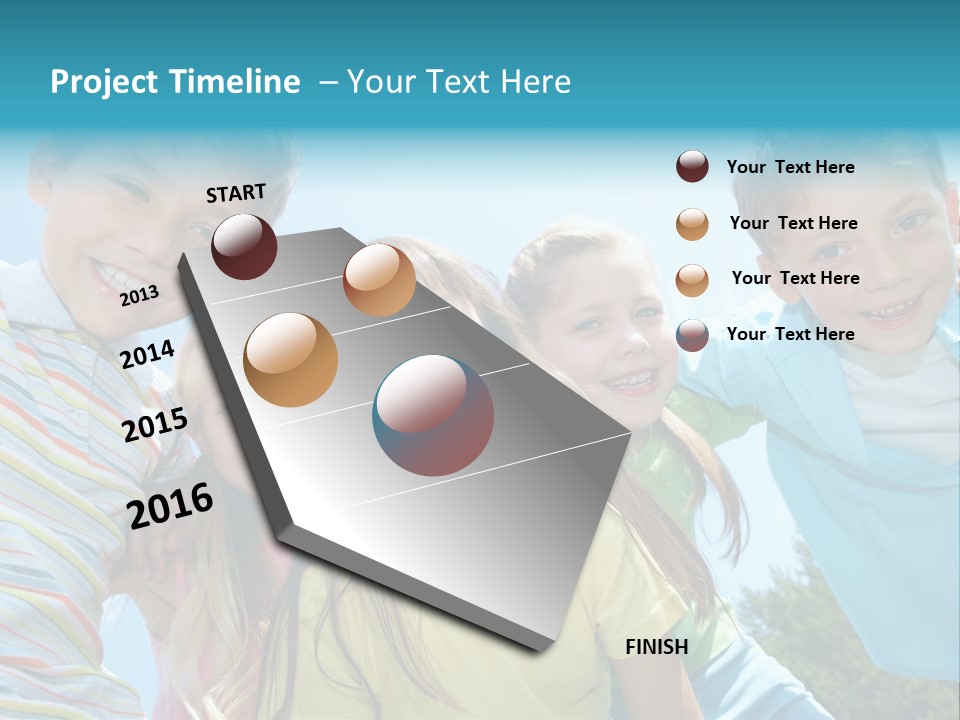 Project Timeline – Your Text Here

START

2013

2014

2015

2016

Your Text Here

Your Text Here

Your Text Here

Your Text Here

FINISH